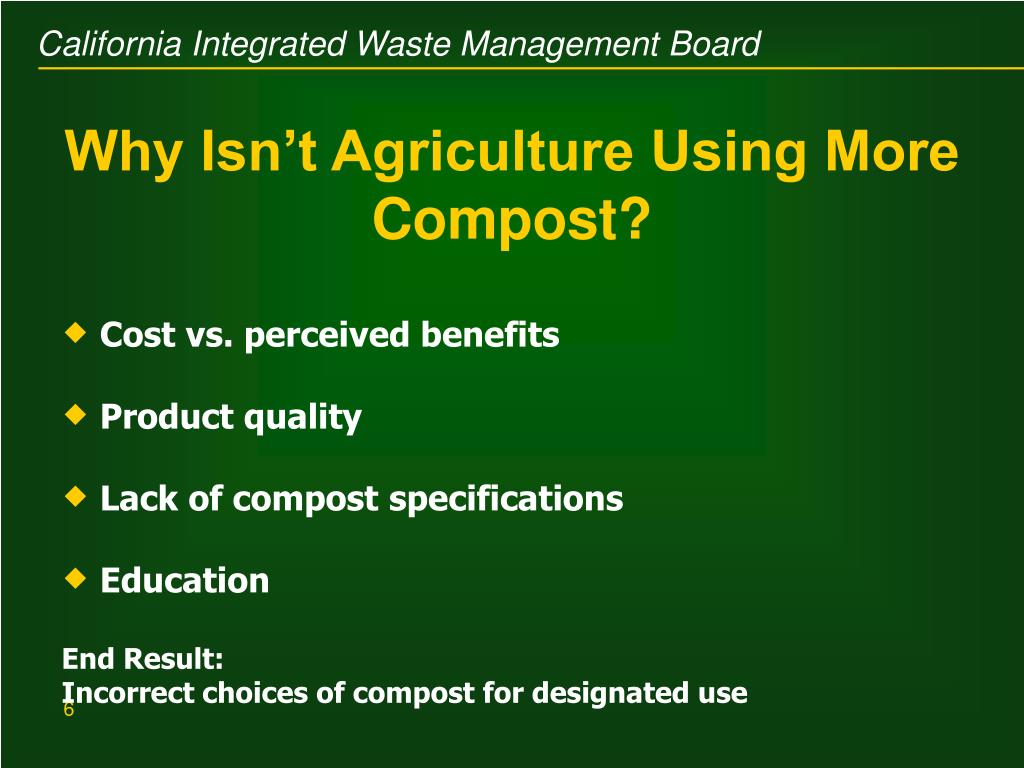 California Integrated Waste Management Board

Why Isn’t Agriculture Using More Compost?

◆ Cost vs. perceived benefits

◆ Product quality

◆ Lack of compost specifications

◆ Education

End Result:
Incorrect choices of compost for designated use

6